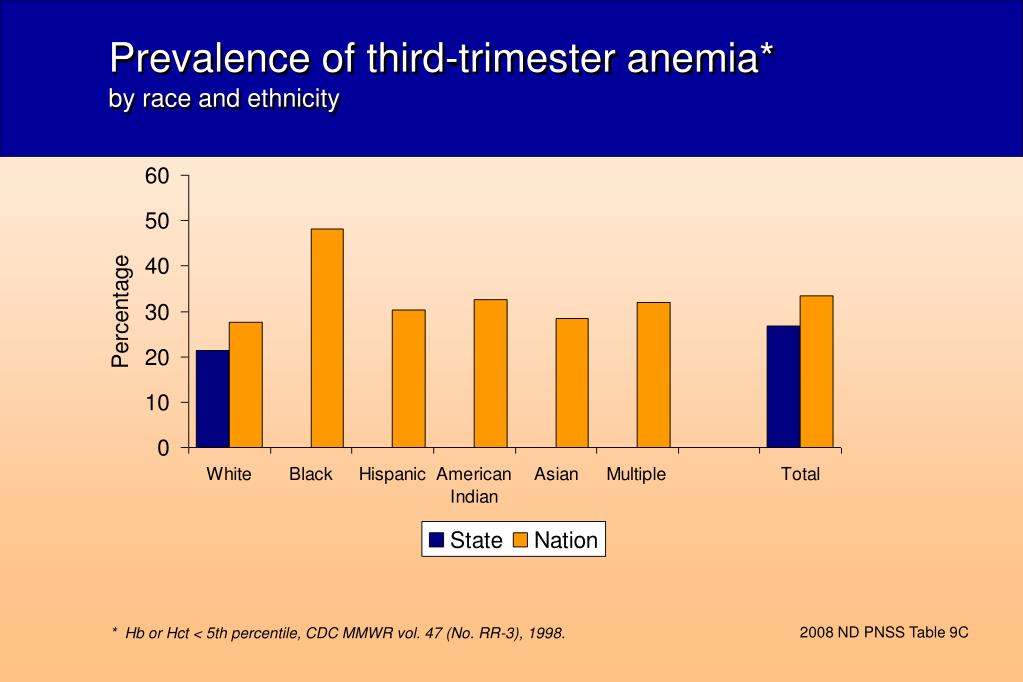 Prevalence of third-trimester anemia*
by race and ethnicity

Percentage

60
50
40
30
20
10
0

White
Black
Hispanic
American Indian
Asian
Multiple
Total

State
Nation

* Hb or Hct < 5th percentile, CDC MMWR vol. 47 (No. RR-3), 1998.

2008 ND PNSS Table 9C